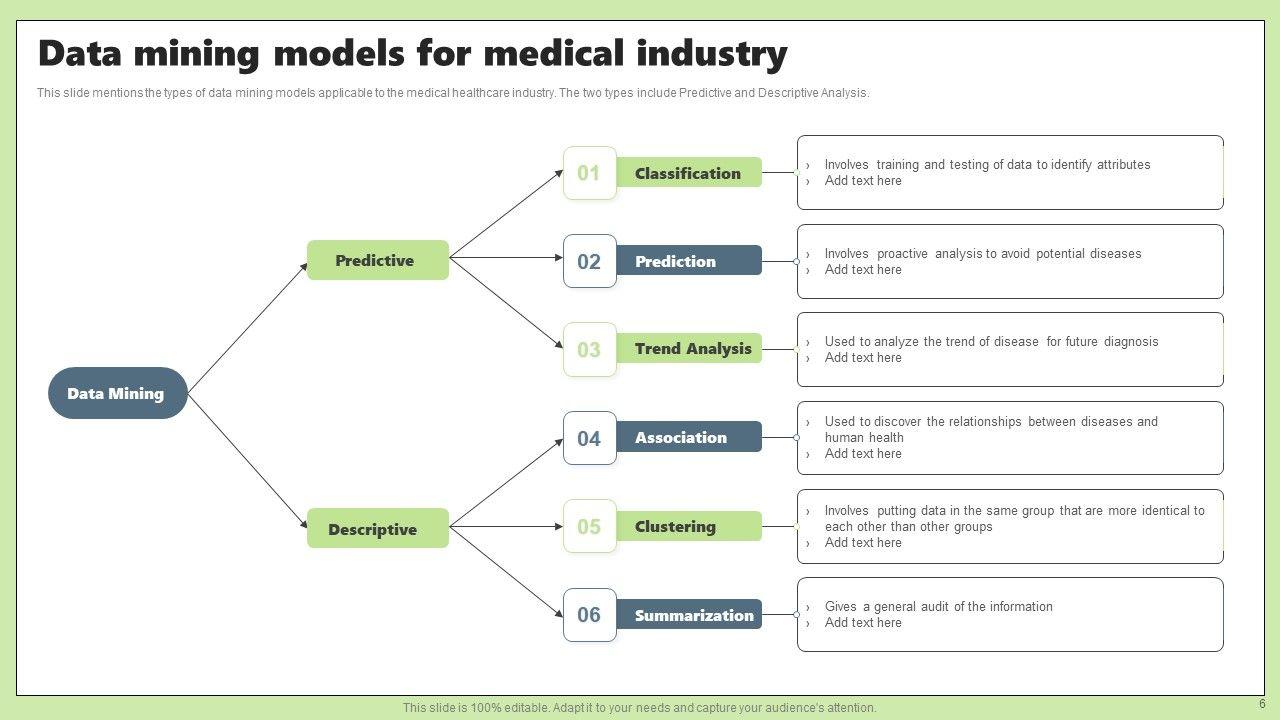 Data mining models for medical industry

This slide mentions the types of data mining models applicable to the medical healthcare industry. The two types include Predictive and Descriptive Analysis.

Data Mining

Predictive

Descriptive

01 Classification

› Involves training and testing of data to identify attributes
› Add text here

02 Prediction

› Involves proactive analysis to avoid potential diseases
› Add text here

03 Trend Analysis

› Used to analyze the trend of disease for future diagnosis
› Add text here

04 Association

› Used to discover the relationships between diseases and human health
› Add text here

05 Clustering

› Involves putting data in the same group that are more identical to each other than other groups
› Add text here

06 Summarization

› Gives a general audit of the information
› Add text here

This slide is 100% editable. Adapt it to your needs and capture your audience's attention.

6